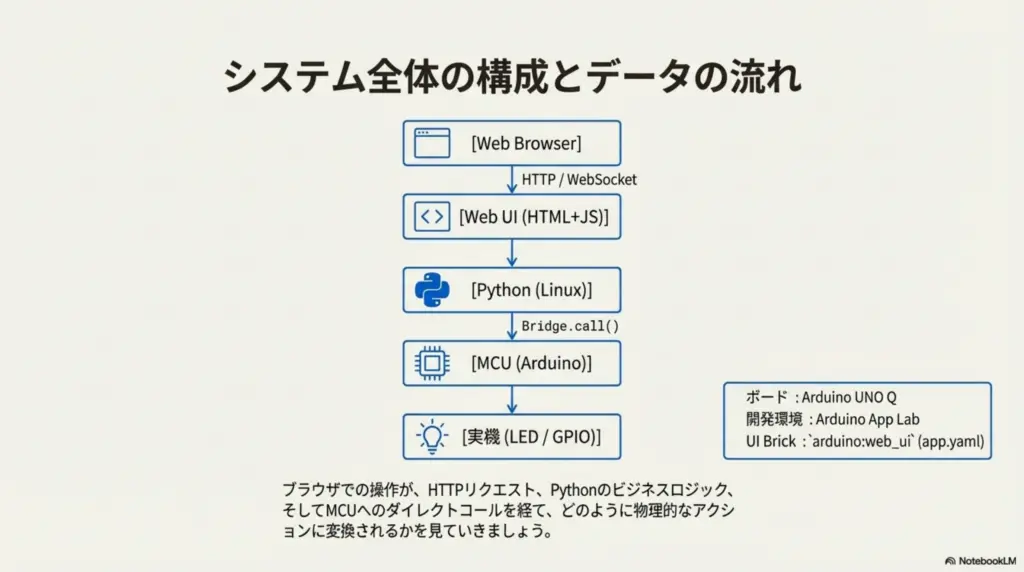 システム全体の構成とデータの流れ

[Web Browser]

HTTP / WebSocket

[Web UI (HTML+JS)]

[Python (Linux)]

Bridge.call()

[MCU (Arduino)]

[実機 (LED / GPIO)]

ボード : Arduino UNO Q
開発環境 : Arduino App Lab
UI Brick : `arduino:web_ui` (app.yaml)

ブラウザでの操作が、HTTPリクエスト、Pythonのビジネスロジック、そしてMCUへのダイレクトコールを経て、どのように物理的なアクションに変換されるかを見ていきましょう。

NotebookLM